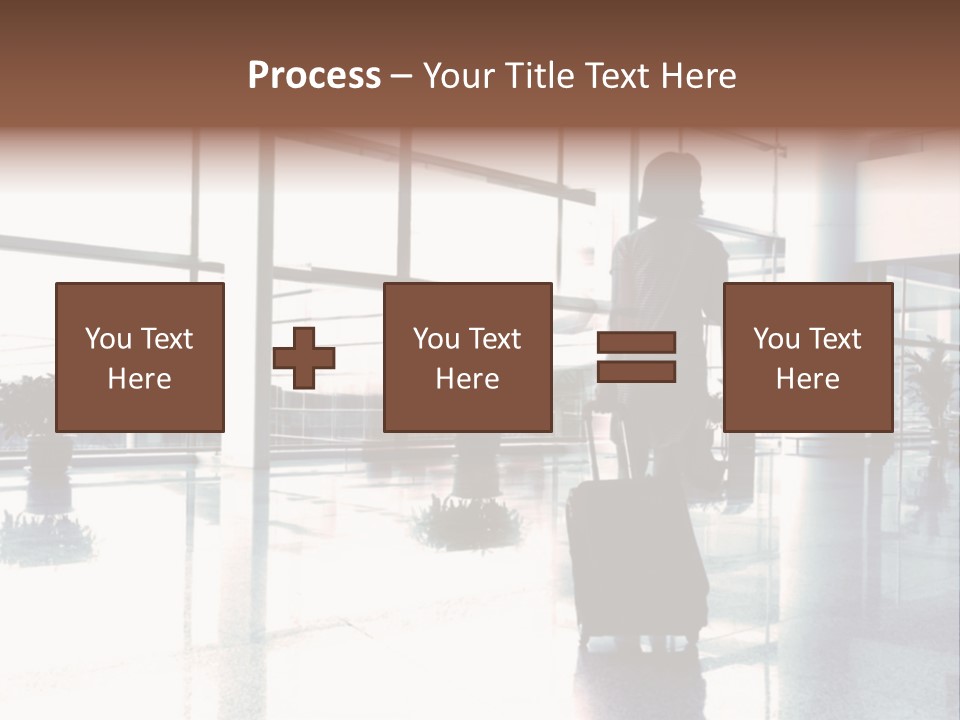 Process – Your Title Text Here

You Text Here

You Text Here

You Text Here